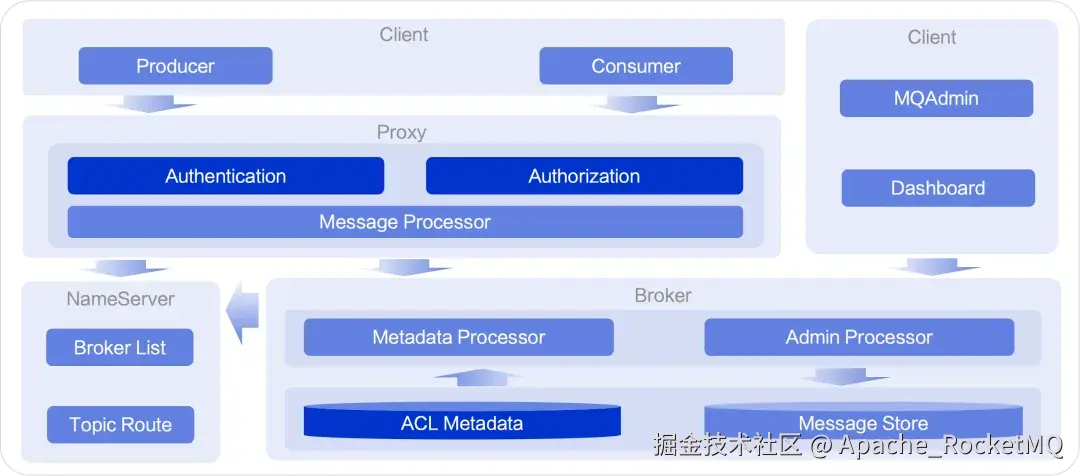 Client

Producer

Consumer

Proxy

Authentication

Authorization

Message Processor

Client

MQAdmin

Dashboard

NameServer

Broker List

Topic Route

Broker

Metadata Processor

Admin Processor

ACL Metadata

Message Store

掘金技术社区 @ Apache_RocketMQ